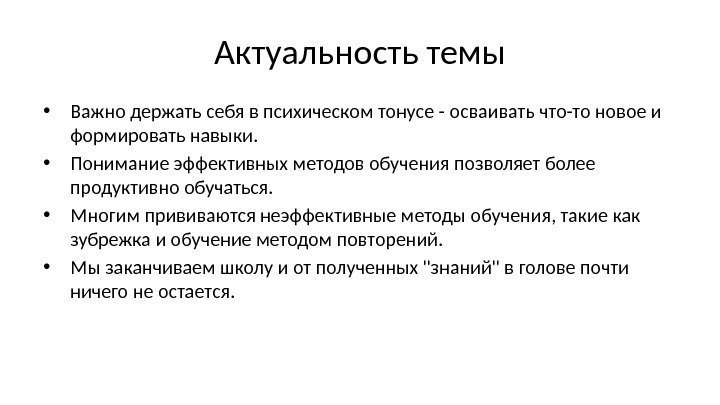 Актуальность темы

• Важно держать себя в психическом тонусе - осваивать что-то новое и формировать навыки.
• Понимание эффективных методов обучения позволяет более продуктивно обучаться.
• Многим прививаются неэффективные методы обучения, такие как зубрежка и обучение методом повторений.
• Мы заканчиваем школу и от полученных "знаний" в голове почти ничего не остается.